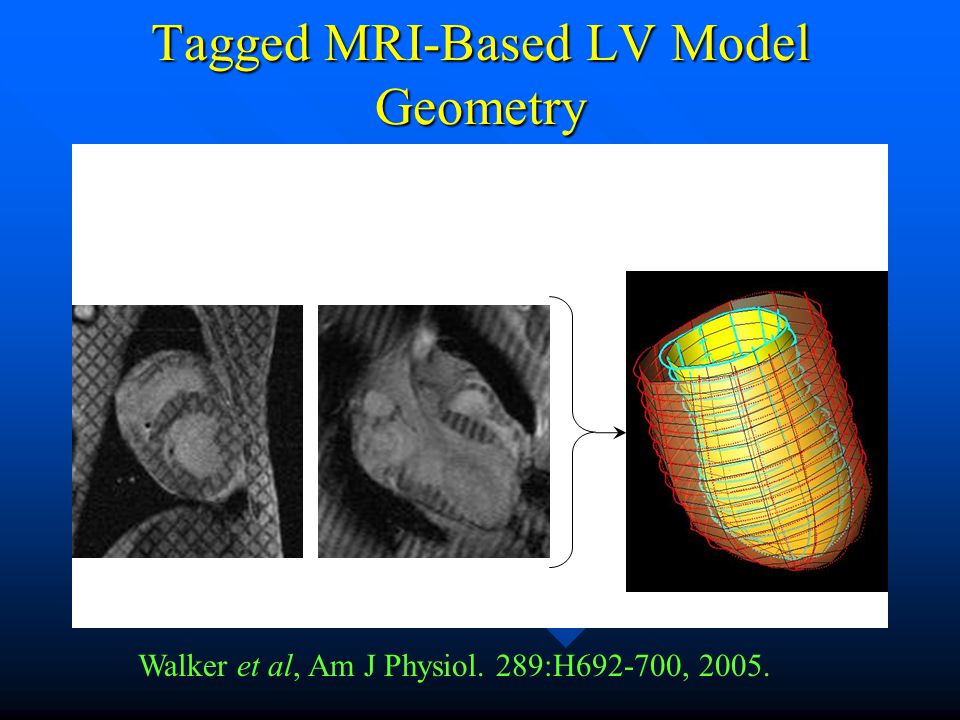 Tagged MRI-Based LV Model Geometry

Walker et al, Am J Physiol. 289:H692-700, 2005.